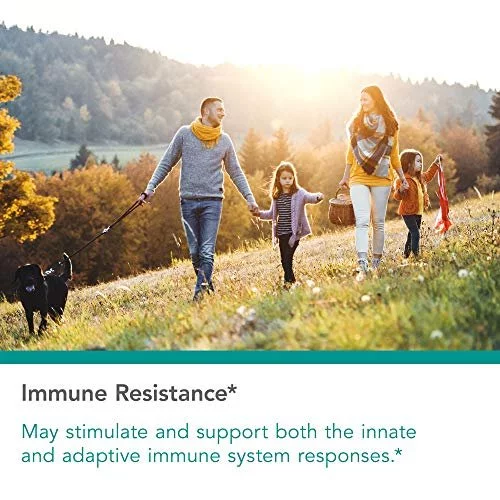 Immune Resistance*

May stimulate and support both the innate and adaptive immune system responses.*